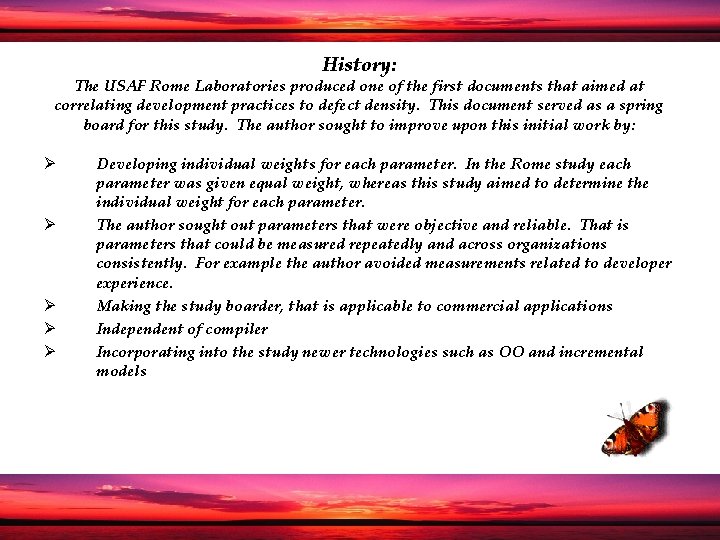 History:

The USAF Rome Laboratories produced one of the first documents that aimed at correlating development practices to defect density. This document served as a spring board for this study. The author sought to improve upon this initial work by:

➢ Developing individual weights for each parameter. In the Rome study each parameter was given equal weight, whereas this study aimed to determine the individual weight for each parameter.

➢ The author sought out parameters that were objective and reliable. That is parameters that could be measured repeatedly and across organizations consistently. For example the author avoided measurements related to developer experience.

➢ Making the study boarder, that is applicable to commercial applications

➢ Independent of compiler

➢ Incorporating into the study newer technologies such as OO and incremental models